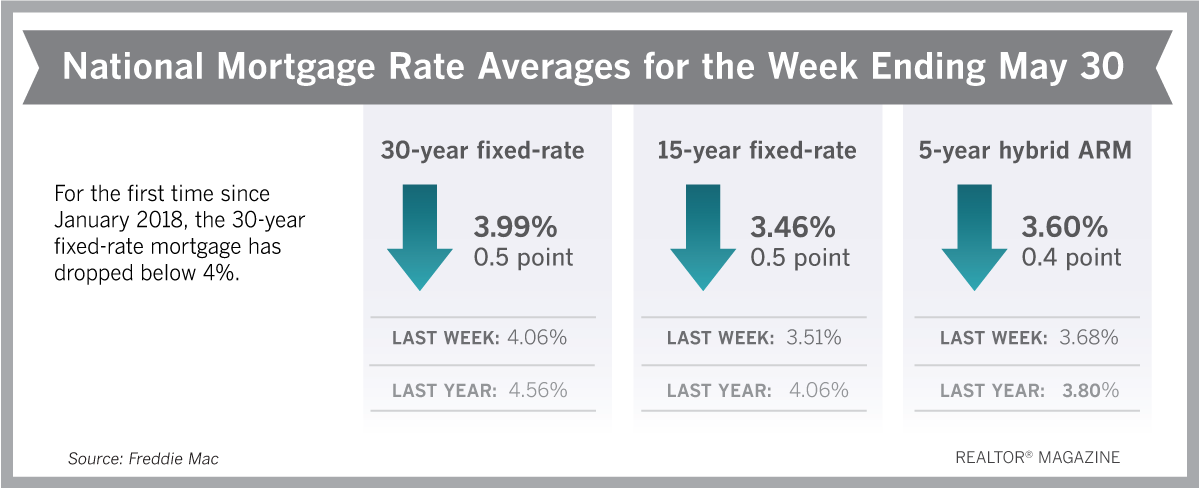 National Mortgage Rate Averages for the Week Ending May 30

For the first time since January 2018, the 30-year fixed-rate mortgage has dropped below 4%.

30-year fixed-rate

3.99%
0.5 point

LAST WEEK: 4.06%

LAST YEAR: 4.56%

15-year fixed-rate

3.46%
0.5 point

LAST WEEK: 3.51%

LAST YEAR: 4.06%

5-year hybrid ARM

3.60%
0.4 point

LAST WEEK: 3.68%

LAST YEAR: 3.80%

Source: Freddie Mac

REALTOR® MAGAZINE